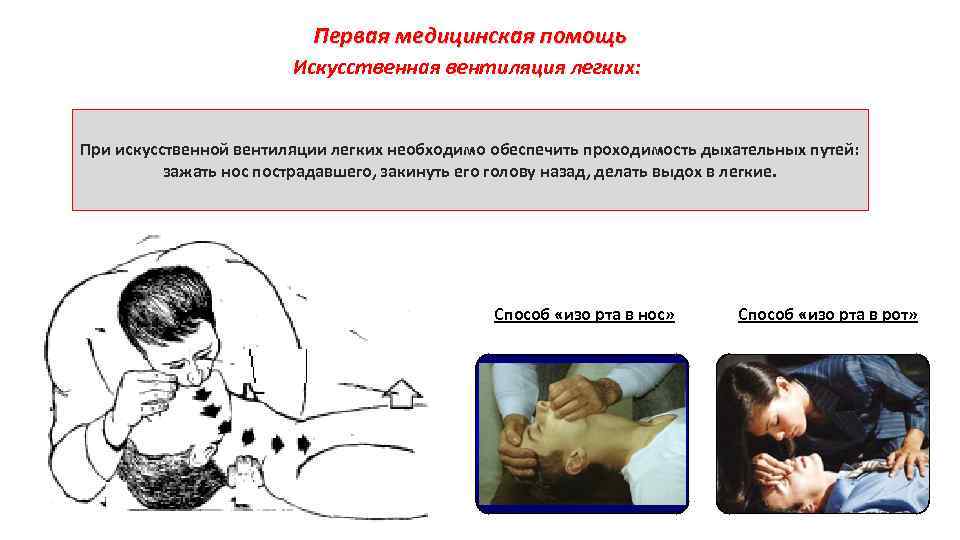 Первая медицинская помощь

Искусственная вентиляция легких:

При искусственной вентиляции легких необходимо обеспечить проходимость дыхательных путей: зажать нос пострадавшего, закинуть его голову назад, делать выдох в легкие.

Способ «изо рта в нос»

Способ «изо рта в рот»